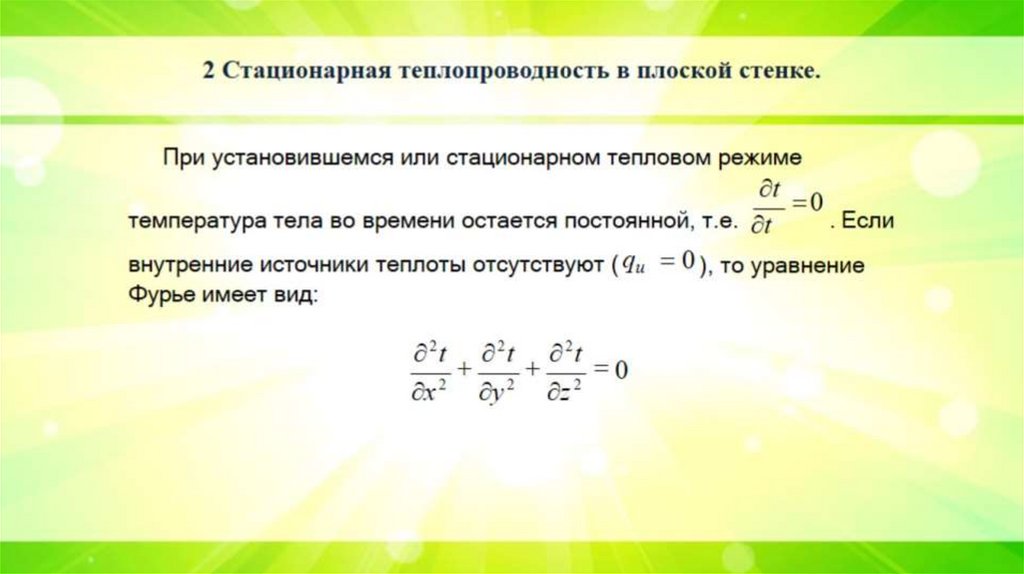 2 Стационарная теплопроводность в плоской стенке.

При установившемся или стационарном тепловом режиме температура тела во времени остается постоянной, т.е. $\frac{\partial t}{\partial t} = 0$. Если внутренние источники теплоты отсутствуют ($q_u = 0$), то уравнение Фурье имеет вид:

$\frac{\partial^2 t}{\partial x^2} + \frac{\partial^2 t}{\partial y^2} + \frac{\partial^2 t}{\partial z^2} = 0$